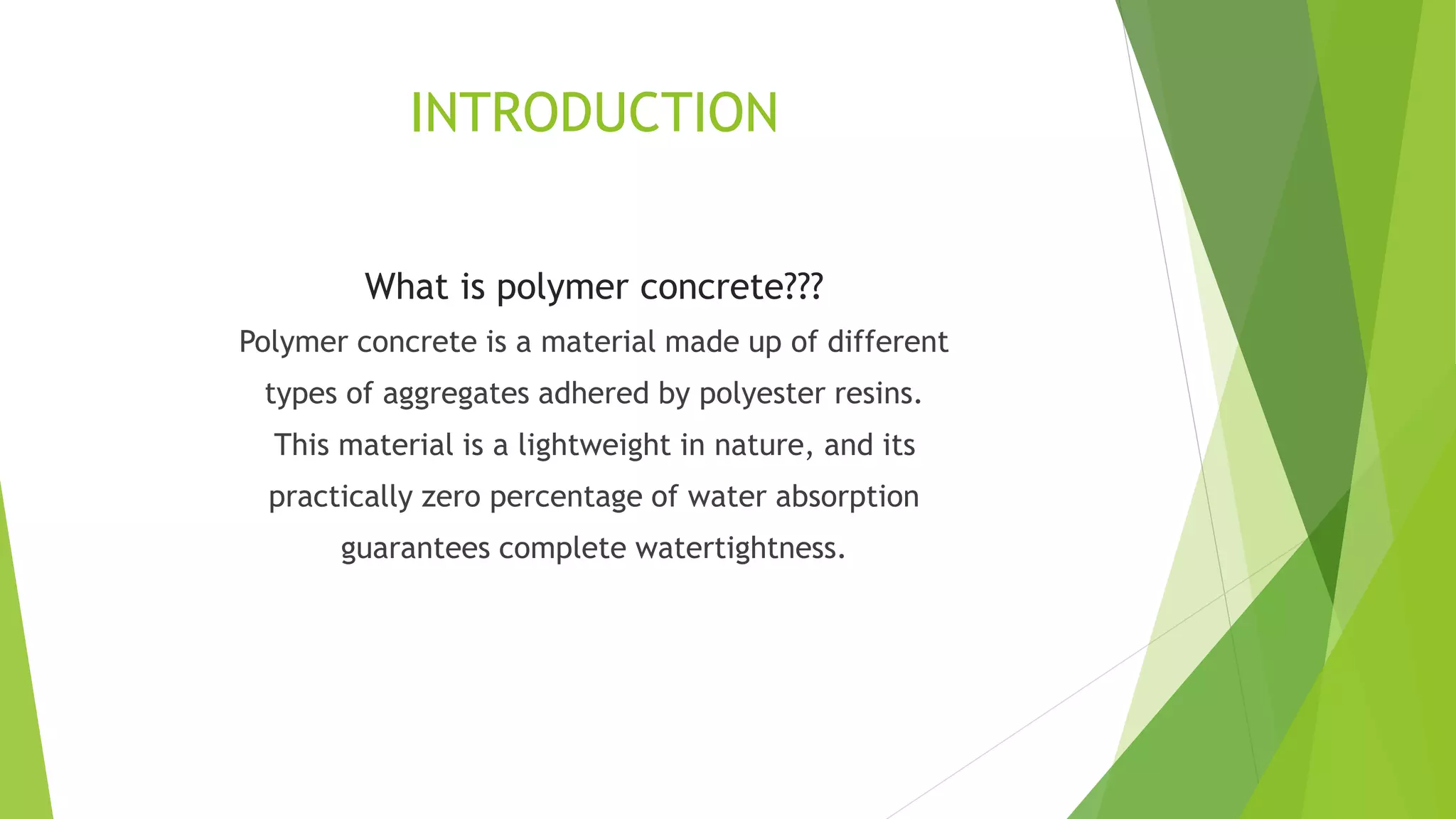 INTRODUCTION

What is polymer concrete???

Polymer concrete is a material made up of different types of aggregates adhered by polyester resins. This material is a lightweight in nature, and its practically zero percentage of water absorption guarantees complete watertightness.